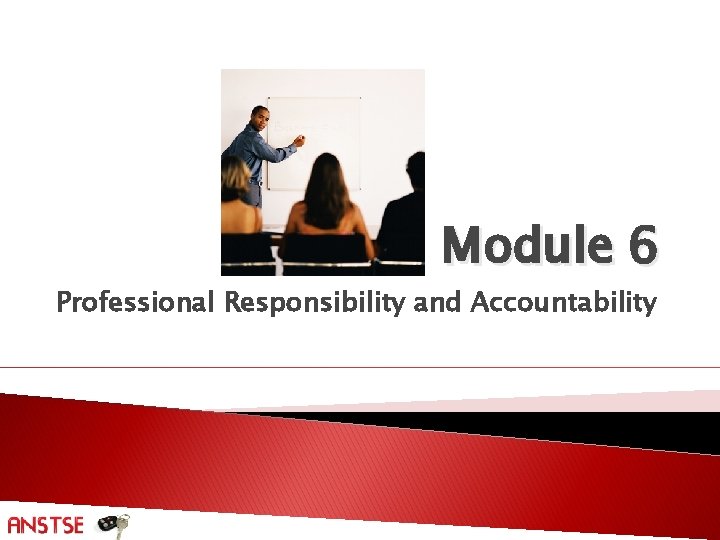 Module 6

Professional Responsibility and Accountability

ANSTSE